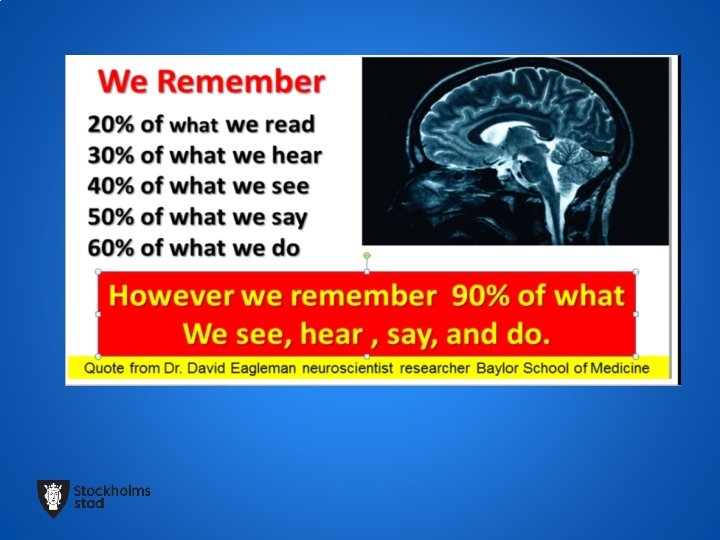 We Remember

20% of what we read
30% of what we hear
40% of what we see
50% of what we say
60% of what we do

However we remember 90% of what We see, hear , say, and do.

Quote from Dr. David Eagleman neuroscientist researcher Baylor School of Medicine

Stockholms stad